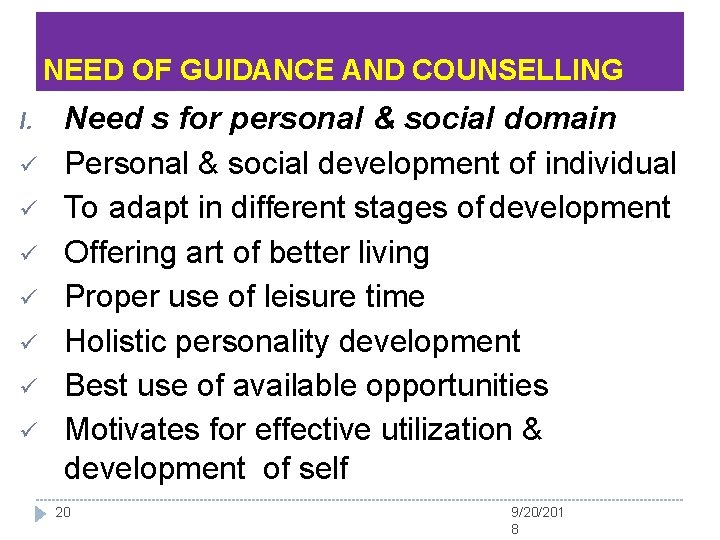 NEED OF GUIDANCE AND COUNSELLING

I. Need s for personal & social domain

✓ Personal & social development of individual

✓ To adapt in different stages of development

✓ Offering art of better living

✓ Proper use of leisure time

✓ Holistic personality development

✓ Best use of available opportunities

✓ Motivates for effective utilization & development of self

20

9/20/2018